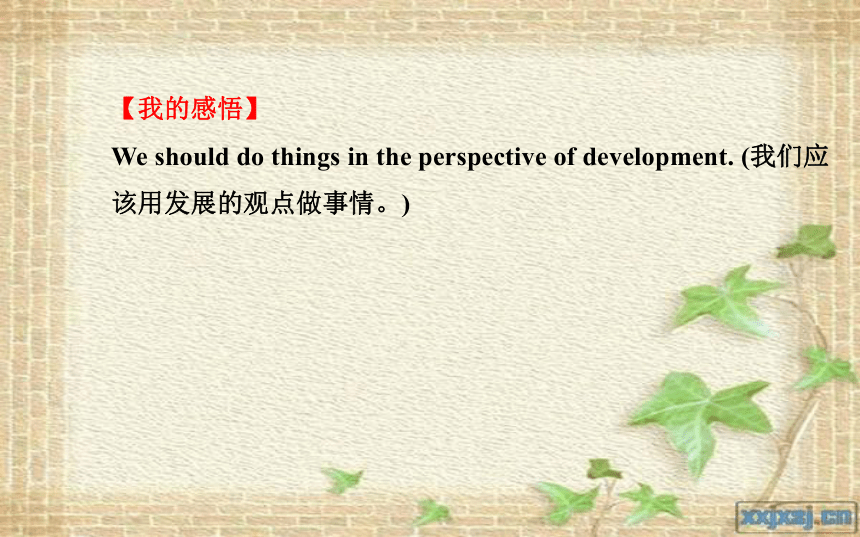 【我的感悟】

We should do things in the perspective of development. (我们应该用发展的观点做事情。)

xxpxzj.cn